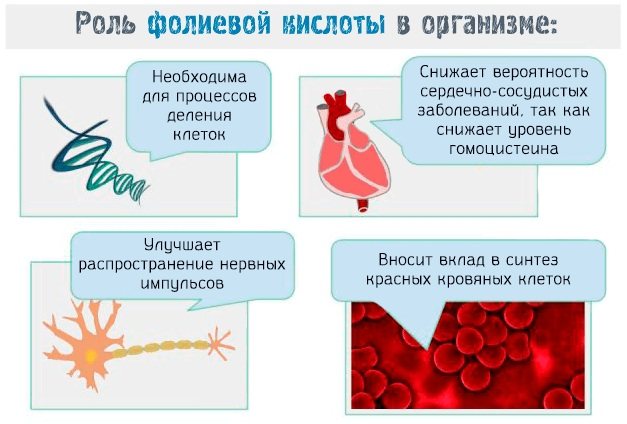 Роль фолиевой кислоты в организме:

Необходима для процессов деления клеток

Снижает вероятность сердечно-сосудистых заболеваний, так как снижает уровень гомоцистеина

Улучшает распространение нервных импульсов

Вносит вклад в синтез красных кровяных клеток